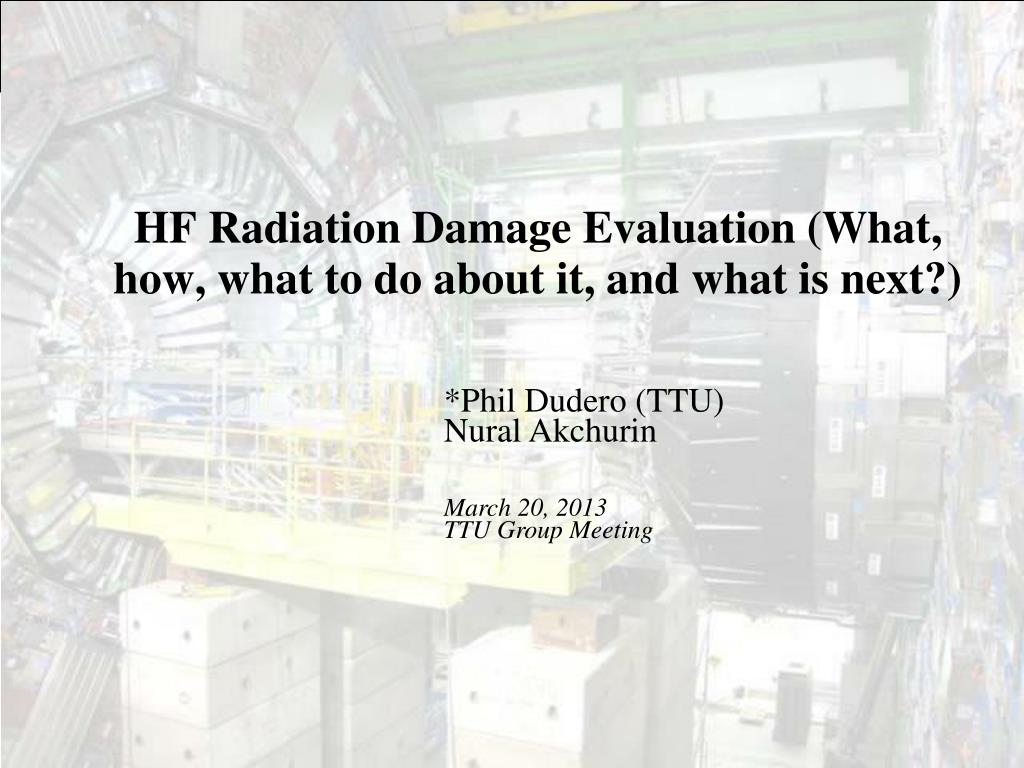 HF Radiation Damage Evaluation (What, how, what to do about it, and what is next?)

*Phil Dudero (TTU)
Nural Akchurin

March 20, 2013
TTU Group Meeting